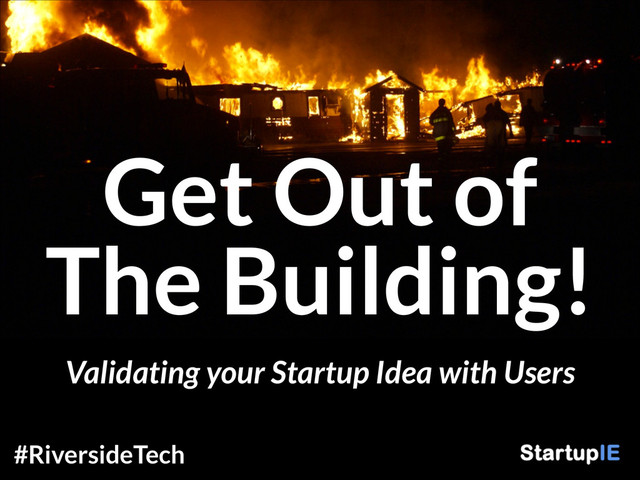 Get Out of The Building!

Validating your Startup Idea with Users

#RiversideTech

StartupIE